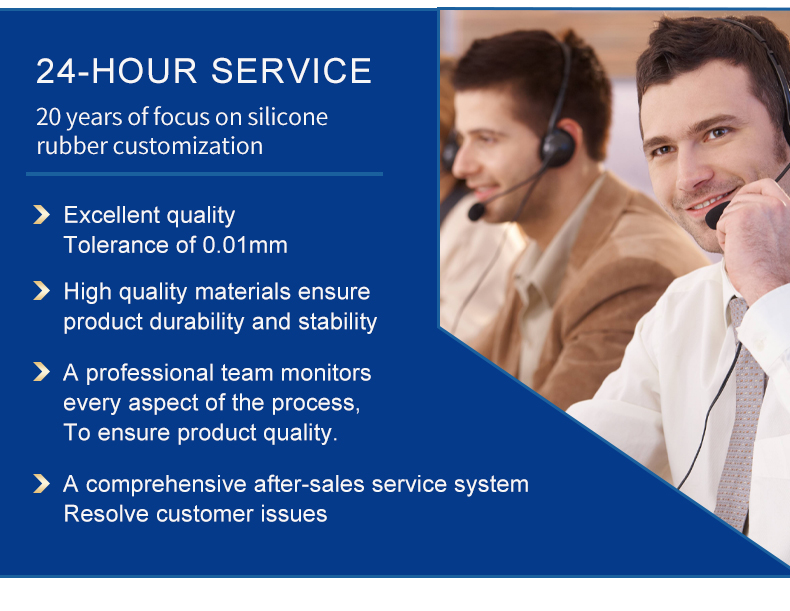 24-HOUR SERVICE

20 years of focus on silicone rubber customization

Excellent quality
Tolerance of 0.01mm

High quality materials ensure product durability and stability

A professional team monitors every aspect of the process, To ensure product quality.

A comprehensive after-sales service system Resolve customer issues